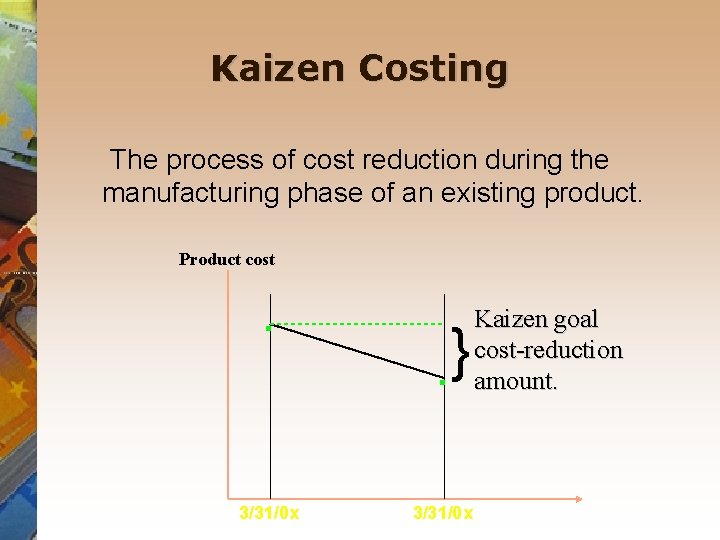 Kaizen Costing

The process of cost reduction during the manufacturing phase of an existing product.

Product cost

Kaizen goal cost-reduction amount.

3/31/0x

3/31/0x